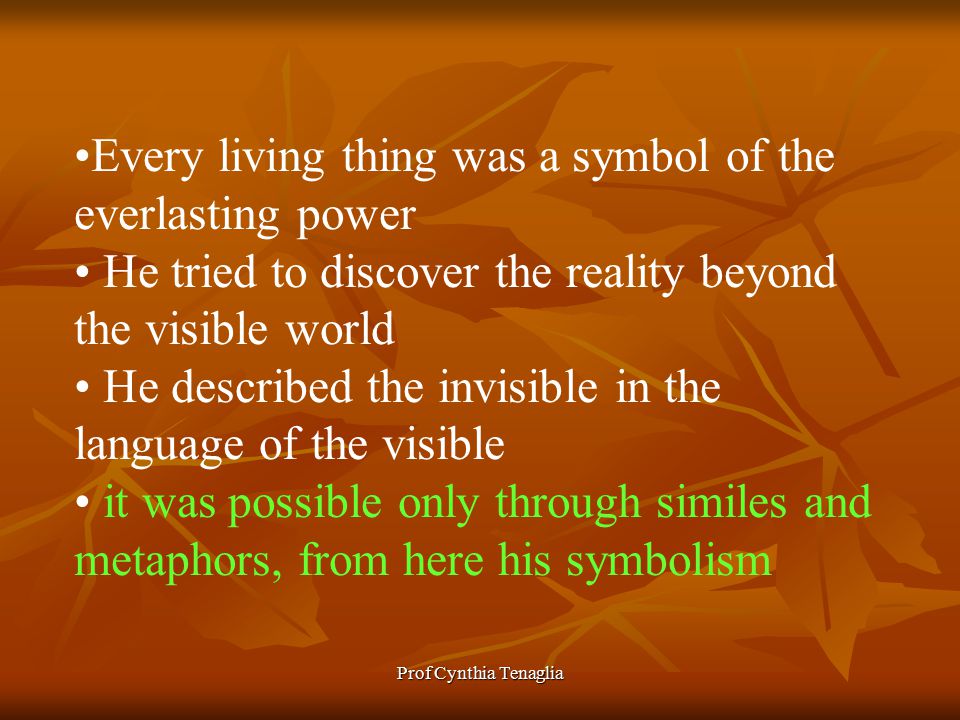 •Every living thing was a symbol of the everlasting power
• He tried to discover the reality beyond the visible world
• He described the invisible in the language of the visible
• it was possible only through similes and metaphors, from here his symbolism

Prof Cynthia Tenaglia